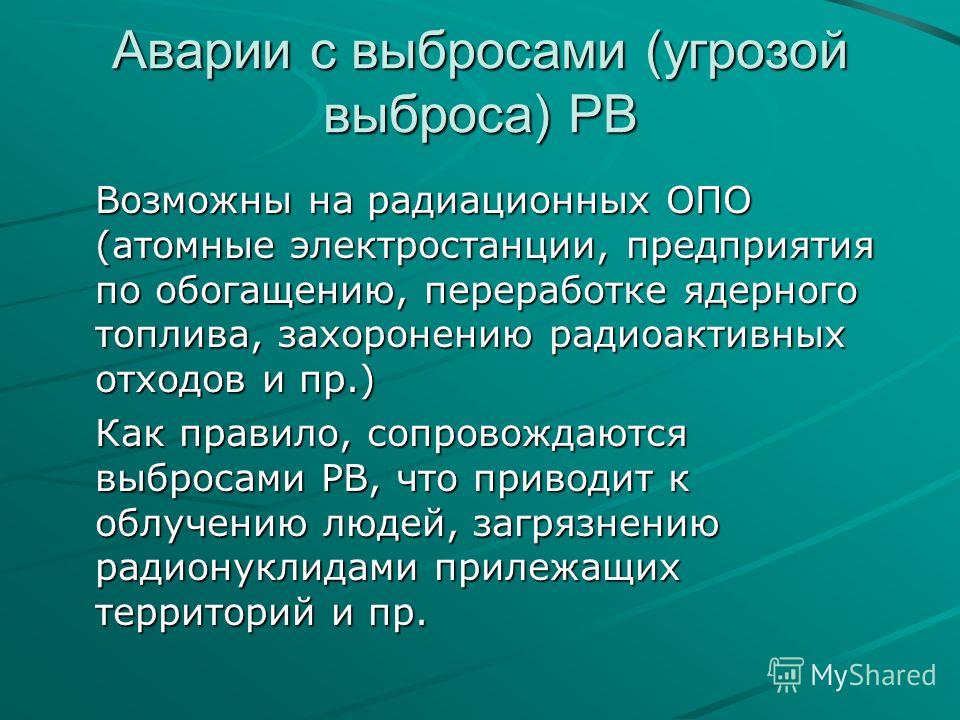 Аварии с выбросами (угрозой выброса) РВ

Возможны на радиационных ОПО (атомные электростанции, предприятия по обогащению, переработке ядерного топлива, захоронению радиоактивных отходов и пр.)

Как правило, сопровождаются выбросами РВ, что приводит к облучению людей, загрязнению радионуклидами прилежащих территорий и пр.

MyShared